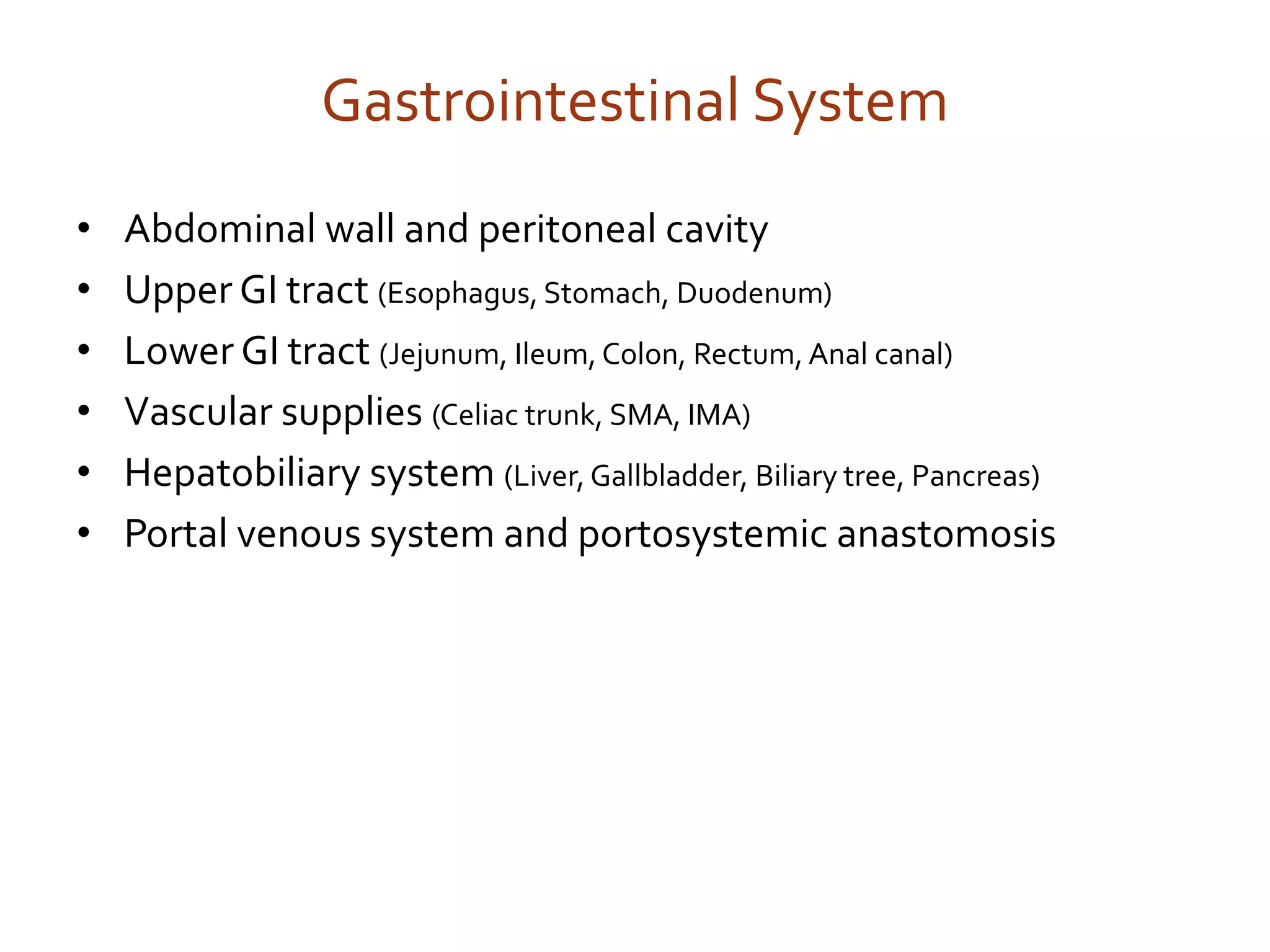 Gastrointestinal System

• Abdominal wall and peritoneal cavity
• Upper GI tract (Esophagus, Stomach, Duodenum)
• Lower GI tract (Jejunum, Ileum, Colon, Rectum, Anal canal)
• Vascular supplies (Celiac trunk, SMA, IMA)
• Hepatobiliary system (Liver, Gallbladder, Biliary tree, Pancreas)
• Portal venous system and portosystemic anastomosis